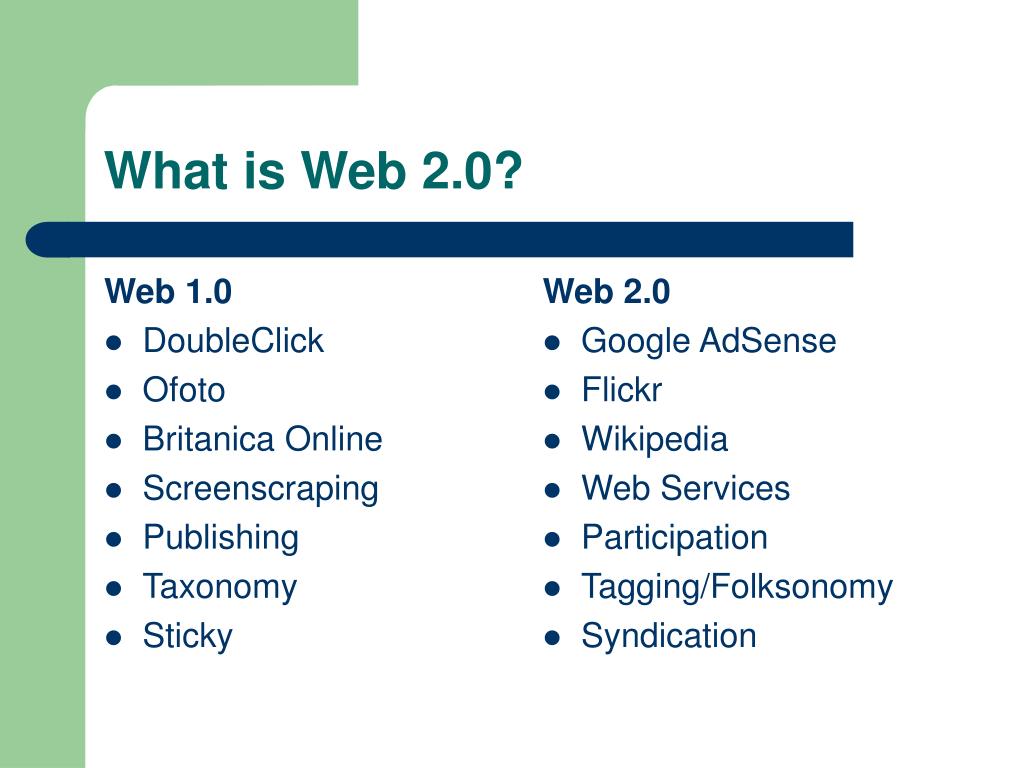 What is Web 2.0?

Web 1.0
- DoubleClick
- Ofoto
- Britanica Online
- Screenscraping
- Publishing
- Taxonomy
- Sticky

Web 2.0
- Google AdSense
- Flickr
- Wikipedia
- Web Services
- Participation
- Tagging/Folksonomy
- Syndication